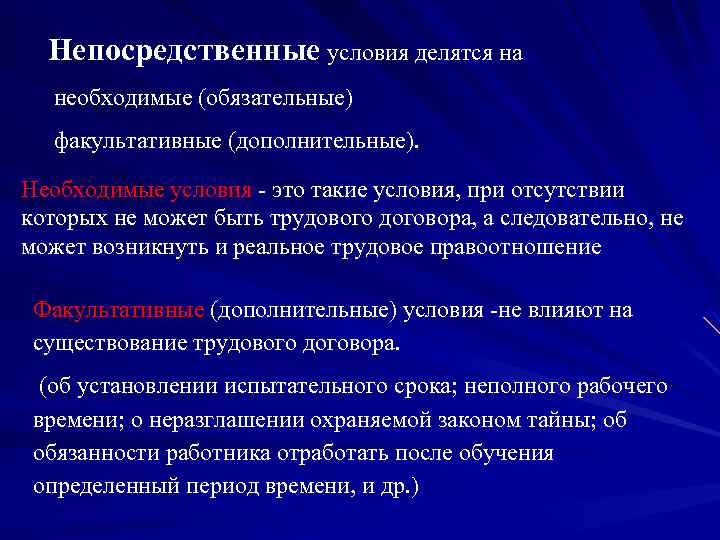 Непосредственные условия делятся на

необходимые (обязательные)

факультативные (дополнительные).

Необходимые условия - это такие условия, при отсутствии которых не может быть трудового договора, а следовательно, не может возникнуть и реальное трудовое правоотношение

Факультативные (дополнительные) условия -не влияют на существование трудового договора.

(об установлении испытательного срока; неполного рабочего времени; о неразглашении охраняемой законом тайны; об обязанности работника отработать после обучения определенный период времени, и др.)